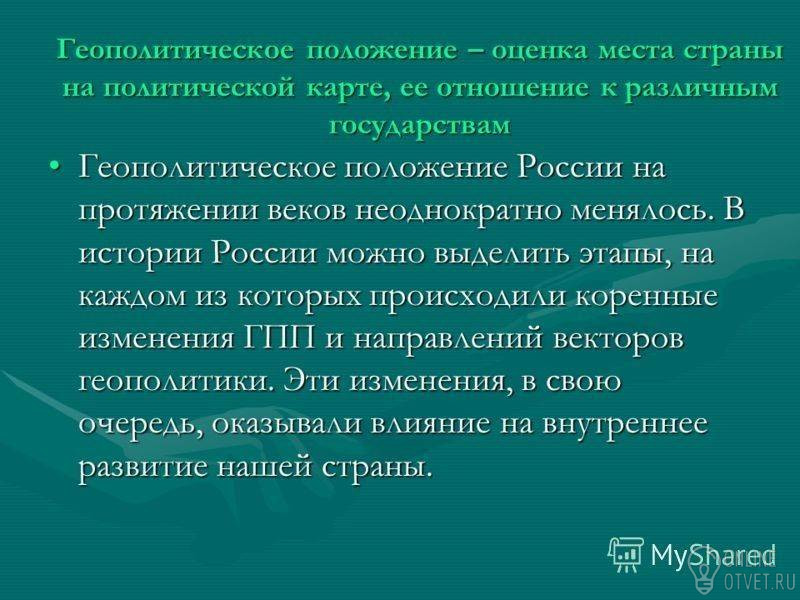 Геополитическое положение – оценка места страны на политической карте, ее отношение к различным государствам

• Геополитическое положение России на протяжении веков неоднократно менялось. В истории России можно выделить этапы, на каждом из которых происходили коренные изменения ГПП и направлений векторов геополитики. Эти изменения, в свою очередь, оказывали влияние на внутреннее развитие нашей страны.

MyShared

OTVET.RU